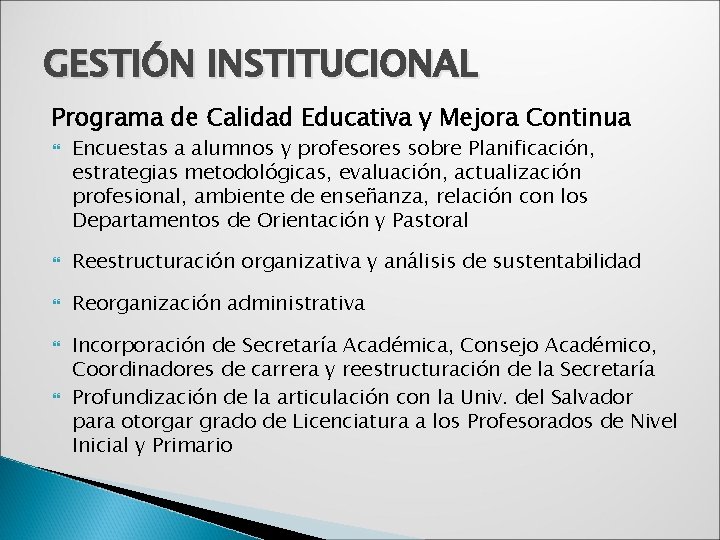 GESTIÓN INSTITUCIONAL

Programa de Calidad Educativa y Mejora Continua

Encuestas a alumnos y profesores sobre Planificación, estrategias metodológicas, evaluación, actualización profesional, ambiente de enseñanza, relación con los Departamentos de Orientación y Pastoral

Reestructuración organizativa y análisis de sustentabilidad

Reorganización administrativa

Incorporación de Secretaría Académica, Consejo Académico, Coordinadores de carrera y reestructuración de la Secretaría

Profundización de la articulación con la Univ. del Salvador para otorgar grado de Licenciatura a los Profesorados de Nivel Inicial y Primario